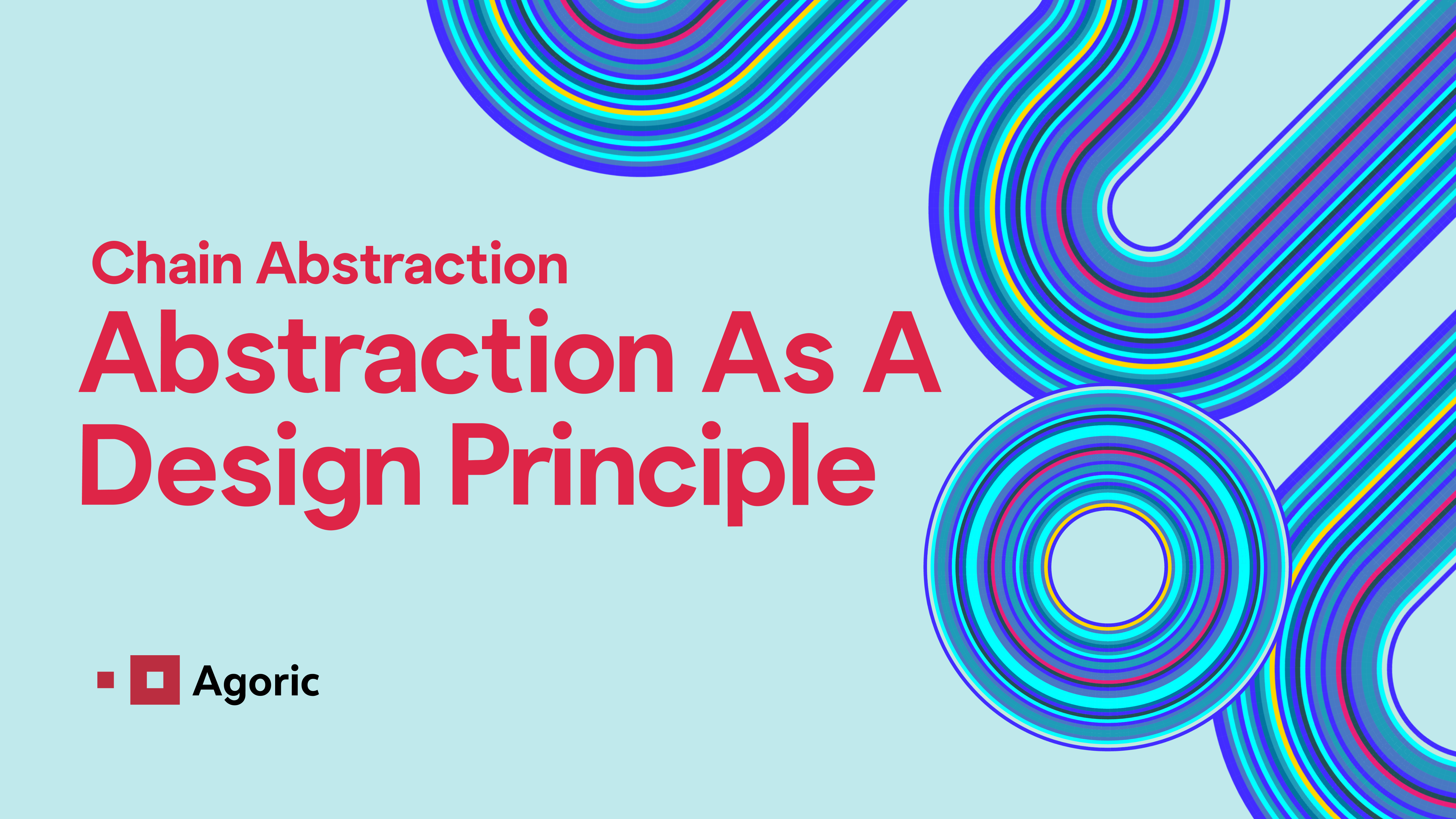 Chain Abstraction

Abstraction As A Design Principle

Agoric